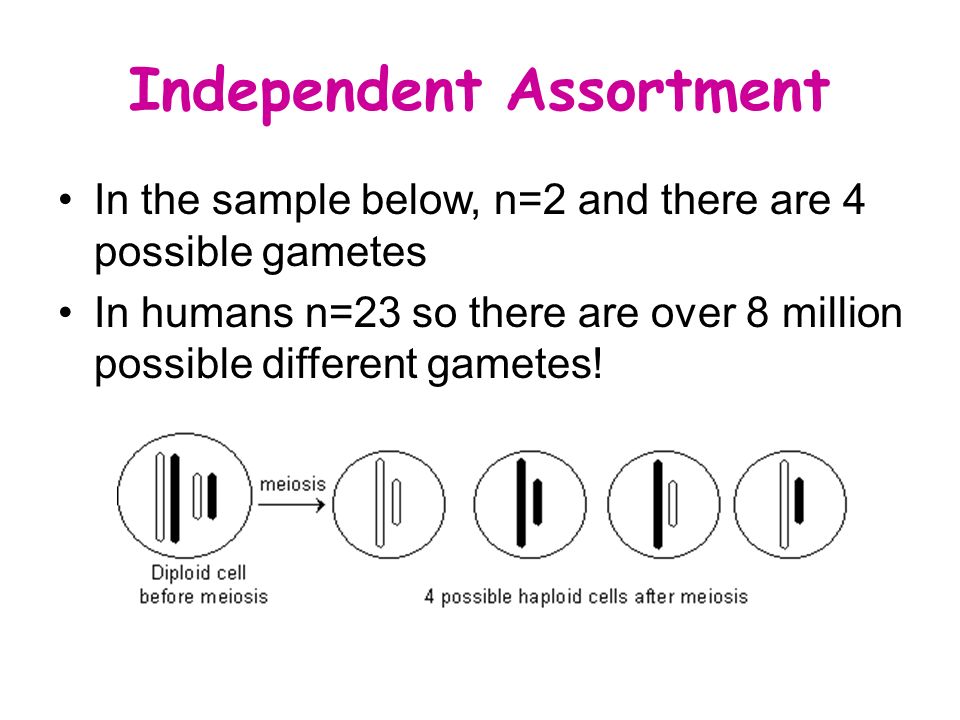 Independent Assortment

• In the sample below, n=2 and there are 4 possible gametes

• In humans n=23 so there are over 8 million possible different gametes!

meiosis

Diploid cell before meiosis

4 possible haploid cells after meiosis